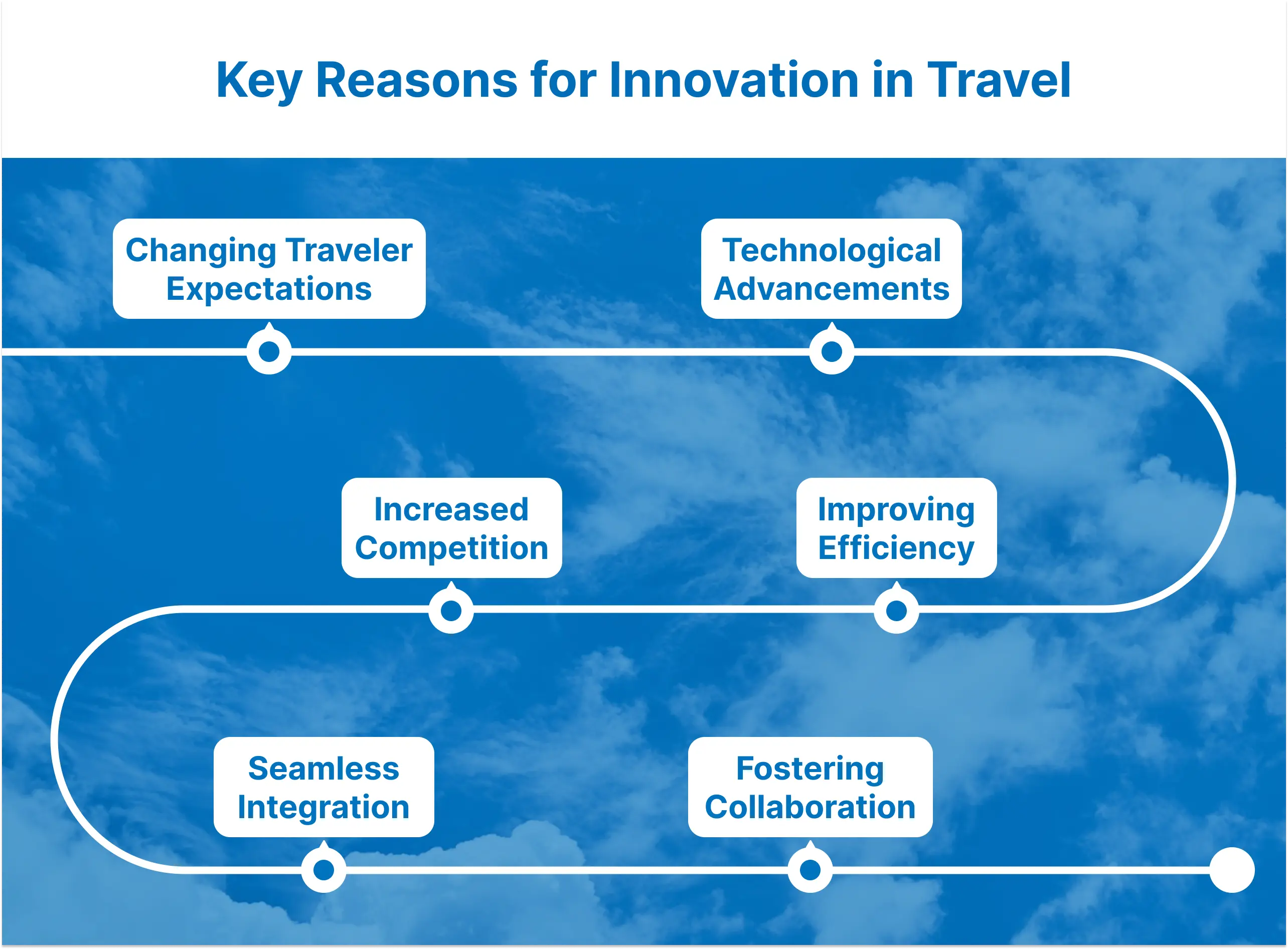 Key Reasons for Innovation in Travel

Changing Traveler Expectations

Technological Advancements

Increased Competition

Improving Efficiency

Seamless Integration

Fostering Collaboration